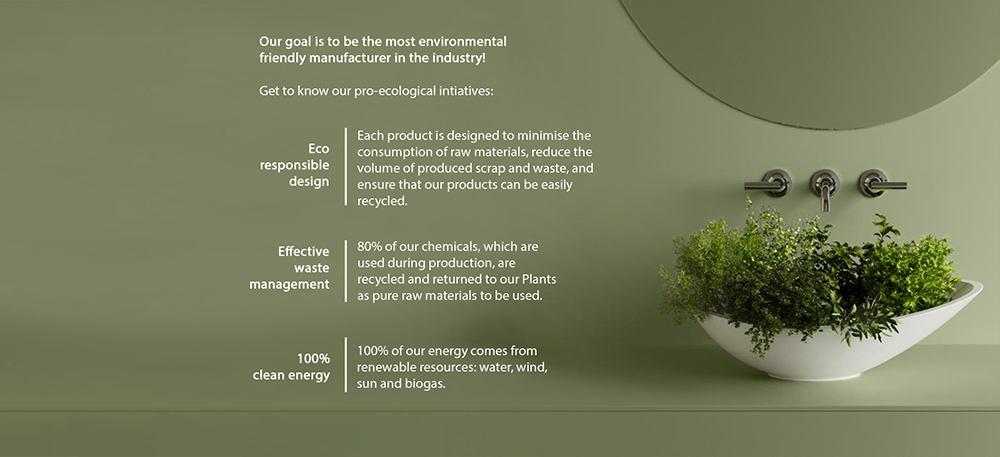 Our goal is to be the most environmental friendly manufacturer in the industry!

Get to know our pro-ecological intiatives:

Eco responsible design

Each product is designed to minimise the consumption of raw materials, reduce the volume of produced scrap and waste, and ensure that our products can be easily recycled.

Effective waste management

80% of our chemicals, which are used during production, are recycled and returned to our Plants as pure raw materials to be used.

100% clean energy

100% of our energy comes from renewable resources: water, wind, sun and biogas.